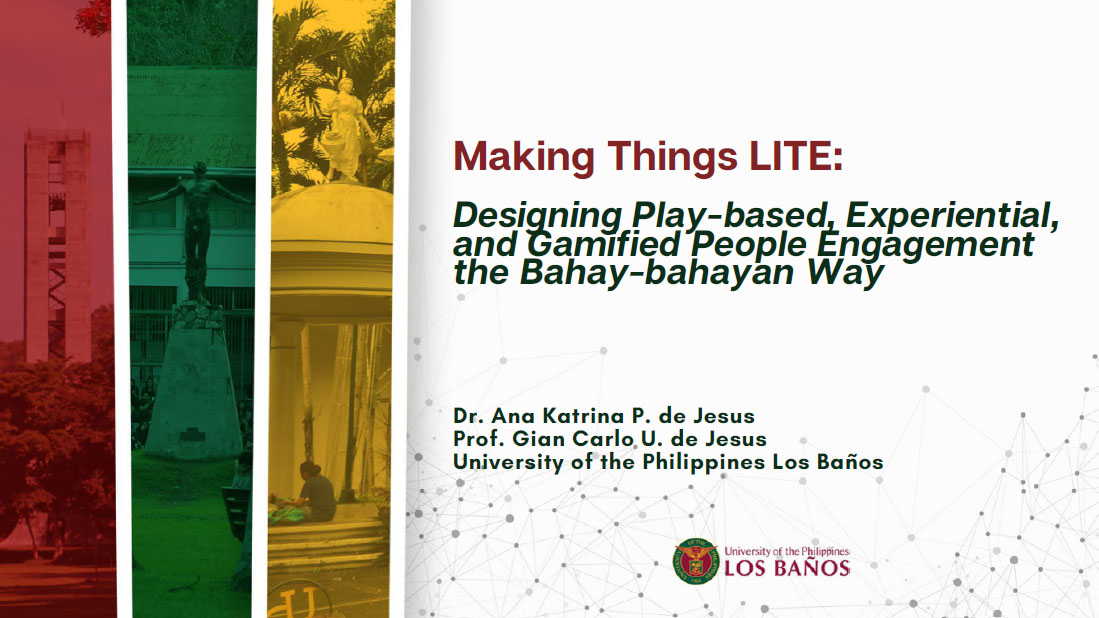 Making Things LITE:

Designing Play-based, Experiential, and Gamified People Engagement the Bahay-bahayan Way

Dr. Ana Katrina P. de Jesus
Prof. Gian Carlo U. de Jesus
University of the Philippines Los Baños

University of the Philippines
LOS BAÑOS